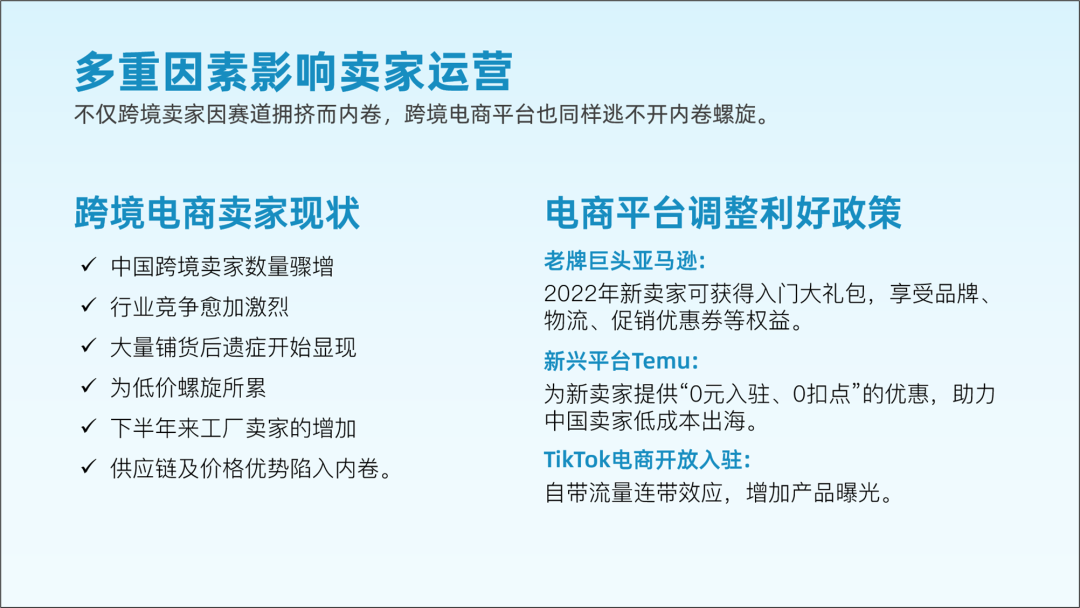 多重因素影响卖家运营
不仅跨境卖家因赛道拥挤而内卷，跨境电商平台也同样逃不开内卷螺旋。

跨境电商卖家现状
✓ 中国跨境卖家数量骤增
✓ 行业竞争愈加激烈
✓ 大量铺货后遗症开始显现
✓ 为低价螺旋所累
✓ 下半年来工厂卖家的增加
✓ 供应链及价格优势陷入内卷。

电商平台调整利好政策
老牌巨头亚马逊:
2022年新卖家可获得入门大礼包，享受品牌、物流、促销优惠券等权益。
新兴平台Temu:
为新卖家提供“0元入驻、0扣点”的优惠，助力中国卖家低成本出海。
TikTok电商开放入驻:
自带流量连带效应，增加产品曝光。